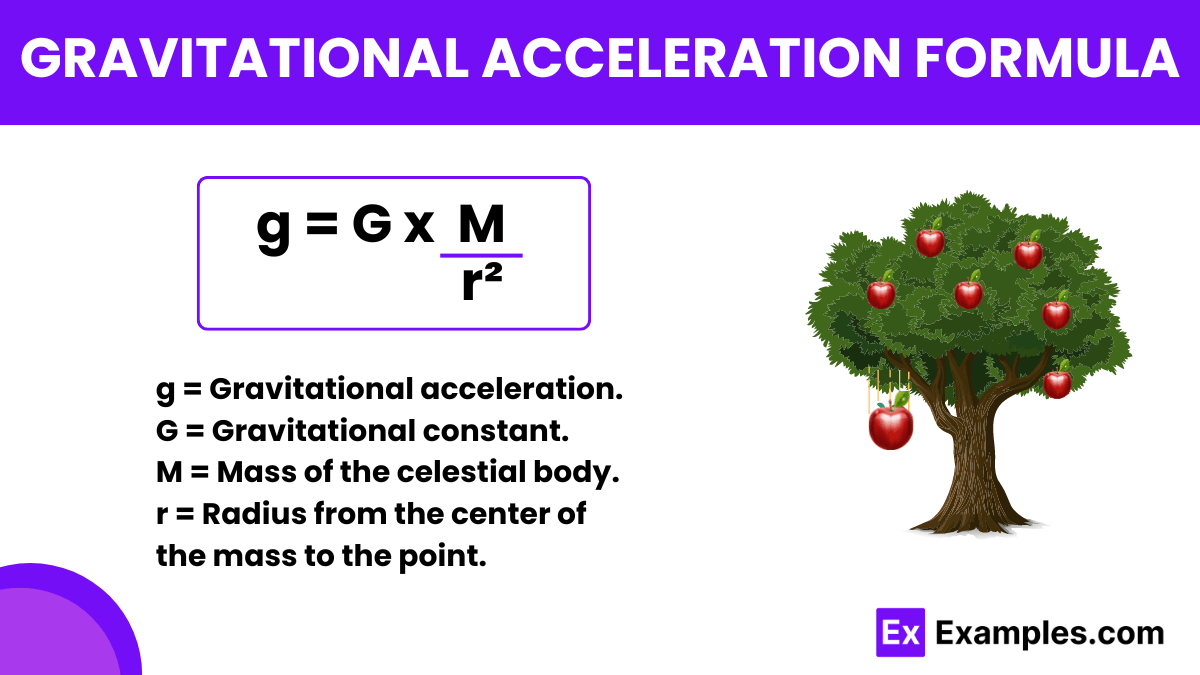 GRAVITATIONAL ACCELERATION FORMULA

$g = G \times \frac{M}{r^2}$

g = Gravitational acceleration.
G = Gravitational constant.
M = Mass of the celestial body.
r = Radius from the center of the mass to the point.

Ex Examples.com